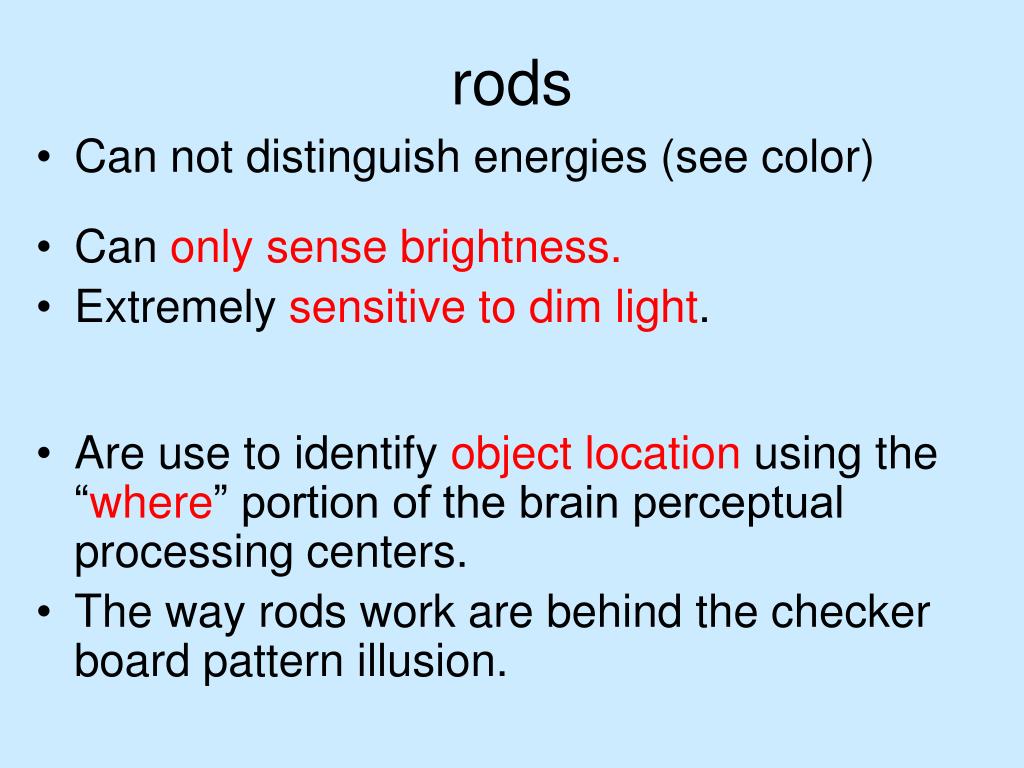 rods

• Can not distinguish energies (see color)

• Can only sense brightness.
• Extremely sensitive to dim light.

• Are use to identify object location using the “where” portion of the brain perceptual processing centers.
• The way rods work are behind the checker board pattern illusion.